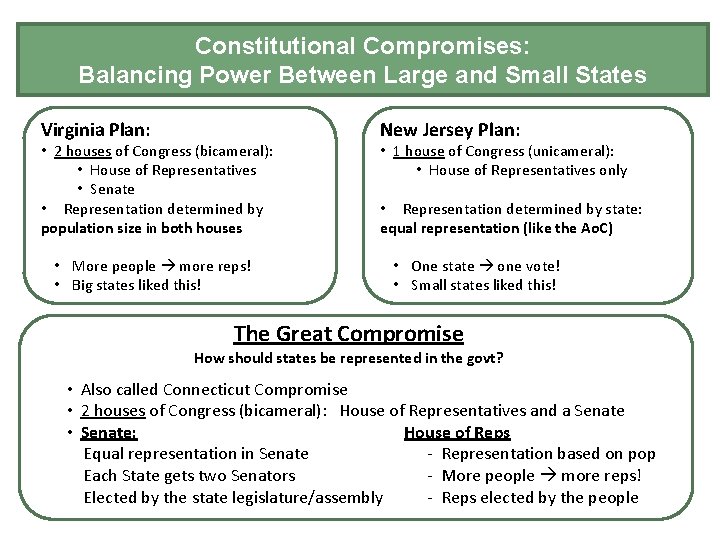 Constitutional Compromises:
Balancing Power Between Large and Small States

Virginia Plan:
• 2 houses of Congress (bicameral):
  • House of Representatives
  • Senate
• Representation determined by population size in both houses

• More people → more reps!
• Big states liked this!

New Jersey Plan:
• 1 house of Congress (unicameral):
  • House of Representatives only

• Representation determined by state: equal representation (like the AoC)

• One state → one vote!
• Small states liked this!

The Great Compromise
How should states be represented in the govt?

• Also called Connecticut Compromise
• 2 houses of Congress (bicameral): House of Representatives and a Senate
• Senate:
Equal representation in Senate
Each State gets two Senators
Elected by the state legislature/assembly

House of Reps
- Representation based on pop
- More people → more reps!
- Reps elected by the people